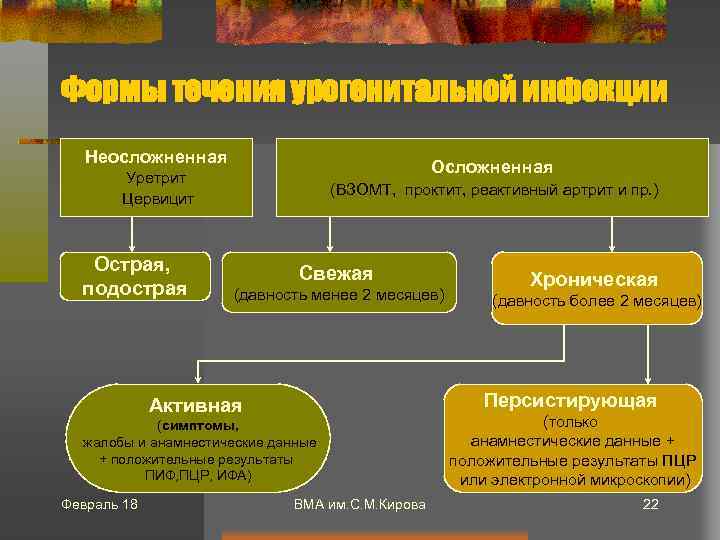 Формы течения урогенитальной инфекции

Неосложненная
Уретрит
Цервицит

Осложненная
(ВЗОМТ, проктит, реактивный артрит и пр.)

Острая, подострая

Свежая
(давность менее 2 месяцев)

Хроническая
(давность более 2 месяцев)

Активная
(симптомы, жалобы и анамнестические данные + положительные результаты ПИФ,ПЦР, ИФА)

Персистирующая
(только анамнестические данные + положительные результаты ПЦР или электронной микроскопии)

Февраль 18

ВМА им.С.М.Кирова

22